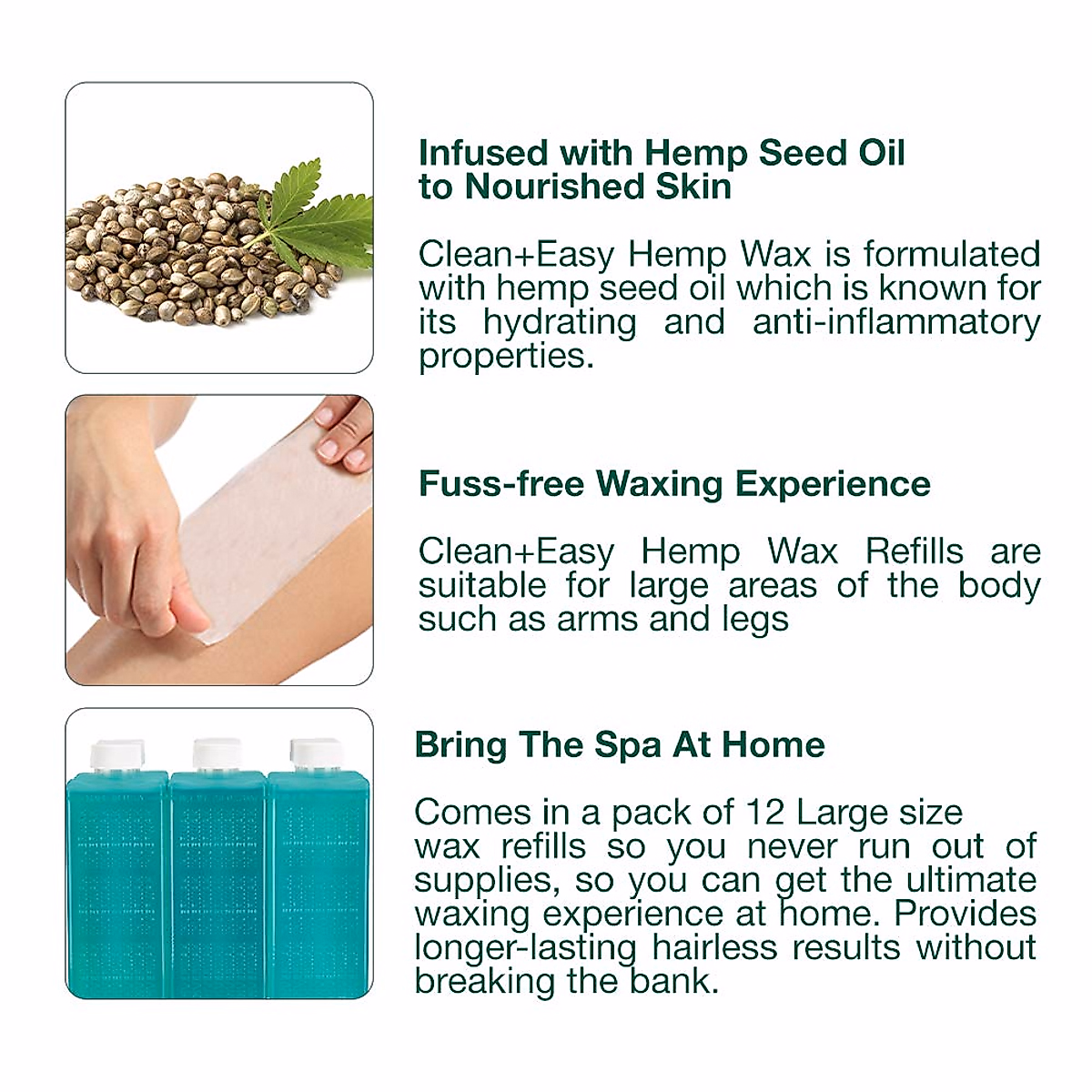 Infused with Hemp Seed Oil to Nourished Skin

Clean+Easy Hemp Wax is formulated with hemp seed oil which is known for its hydrating and anti-inflammatory properties.

Fuss-free Waxing Experience

Clean+Easy Hemp Wax Refills are suitable for large areas of the body such as arms and legs

Bring The Spa At Home

Comes in a pack of 12 Large size wax refills so you never run out of supplies, so you can get the ultimate waxing experience at home. Provides longer-lasting hairless results without breaking the bank.